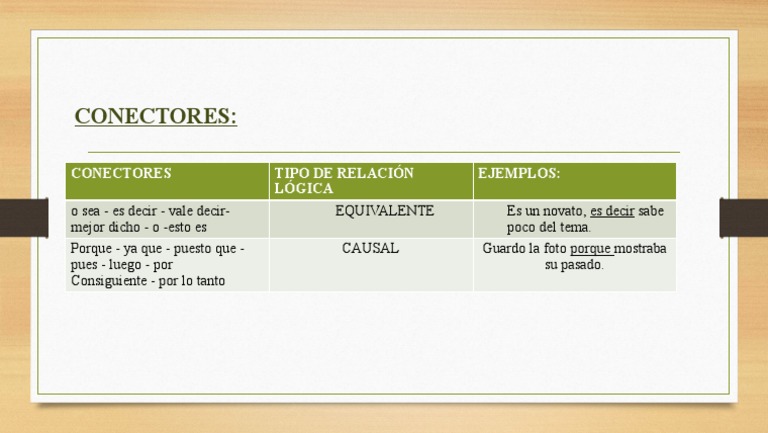 CONECTORES:

| CONECTORES | TIPO DE RELACIÓN LÓGICA | EJEMPLOS: |
|---|---|---|
| o sea - es decir - vale decir- mejor dicho - o -esto es | EQUIVALENTE | Es un novato, es decir sabe poco del tema. |
| Porque - ya que - puesto que - pues - luego - por Consiguiente - por lo tanto | CAUSAL | Guardo la foto porque mostraba su pasado. |